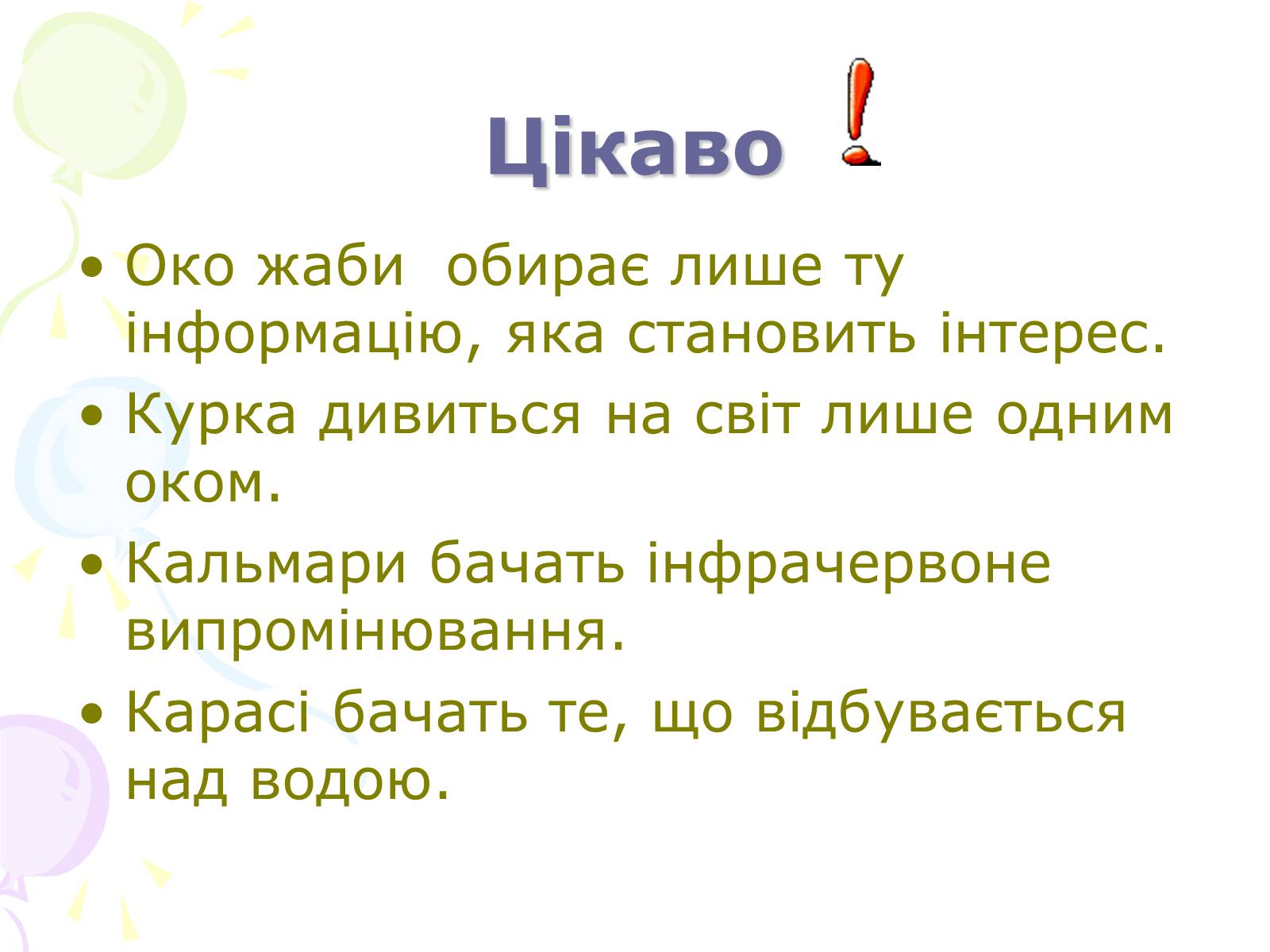 Цікаво !

• Око жаби обирає лише ту інформацію, яка становить інтерес.
• Курка дивиться на світ лише одним оком.
• Кальмари бачать інфрачервоне випромінювання.
• Карасі бачать те, що відбувається над водою.